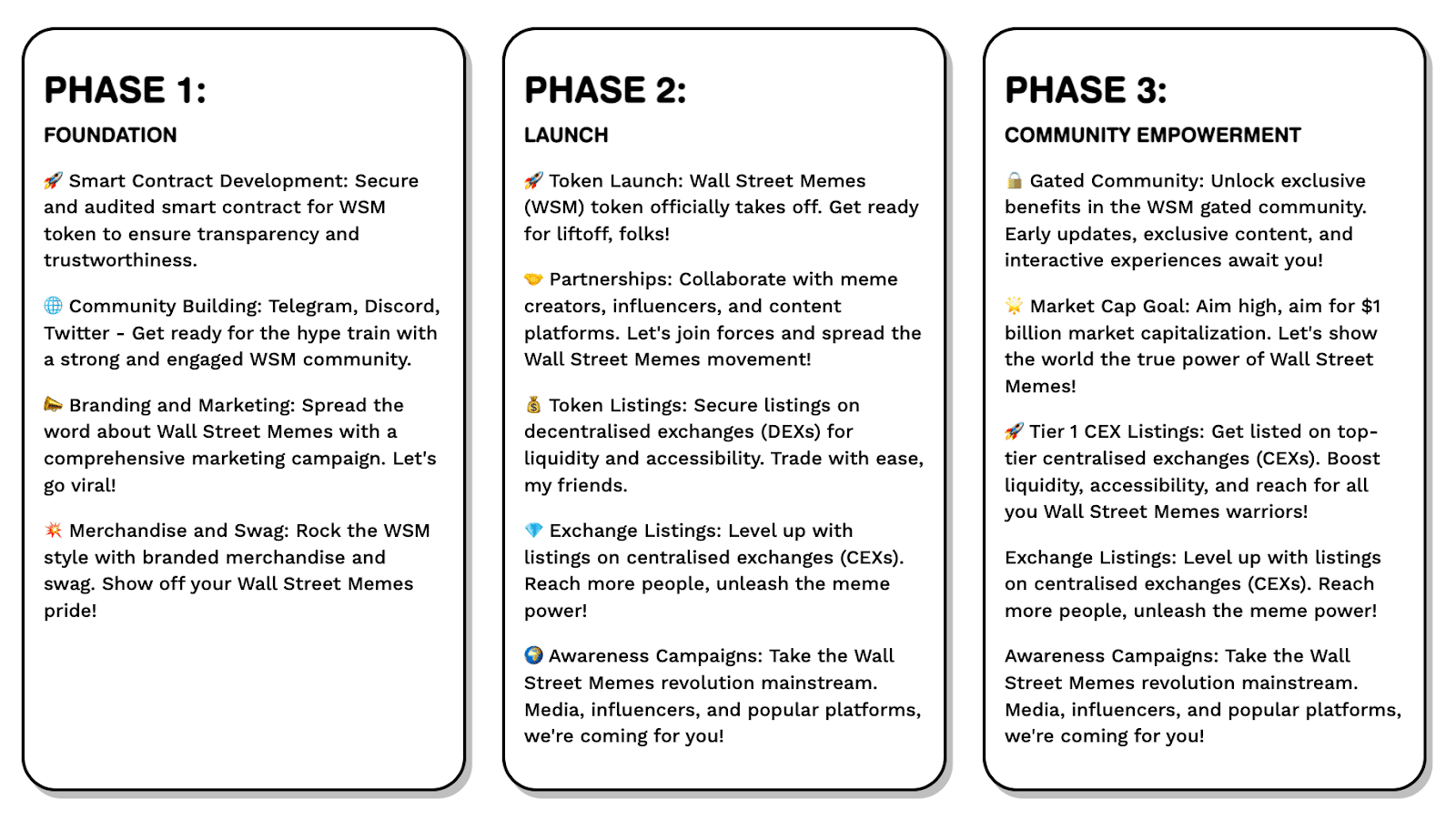 PHASE 1:

FOUNDATION

🚀 Smart Contract Development: Secure and audited smart contract for WSM token to ensure transparency and trustworthiness.

🌐 Community Building: Telegram, Discord, Twitter - Get ready for the hype train with a strong and engaged WSM community.

📣 Branding and Marketing: Spread the word about Wall Street Memes with a comprehensive marketing campaign. Let's go viral!

💥 Merchandise and Swag: Rock the WSM style with branded merchandise and swag. Show off your Wall Street Memes pride!

PHASE 2:

LAUNCH

🚀 Token Launch: Wall Street Memes (WSM) token officially takes off. Get ready for liftoff, folks!

🤝 Partnerships: Collaborate with meme creators, influencers, and content platforms. Let's join forces and spread the Wall Street Memes movement!

💰 Token Listings: Secure listings on decentralised exchanges (DEXs) for liquidity and accessibility. Trade with ease, my friends.

💎 Exchange Listings: Level up with listings on centralised exchanges (CEXs). Reach more people, unleash the meme power!

🌍 Awareness Campaigns: Take the Wall Street Memes revolution mainstream. Media, influencers, and popular platforms, we're coming for you!

PHASE 3:

COMMUNITY EMPOWERMENT

🔒 Gated Community: Unlock exclusive benefits in the WSM gated community. Early updates, exclusive content, and interactive experiences await you!

🌟 Market Cap Goal: Aim high, aim for $1 billion market capitalization. Let's show the world the true power of Wall Street Memes!

🚀 Tier 1 CEX Listings: Get listed on top-tier centralised exchanges (CEXs). Boost liquidity, accessibility, and reach for all you Wall Street Memes warriors!

Exchange Listings: Level up with listings on centralised exchanges (CEXs). Reach more people, unleash the meme power!

Awareness Campaigns: Take the Wall Street Memes revolution mainstream. Media, influencers, and popular platforms, we're coming for you!